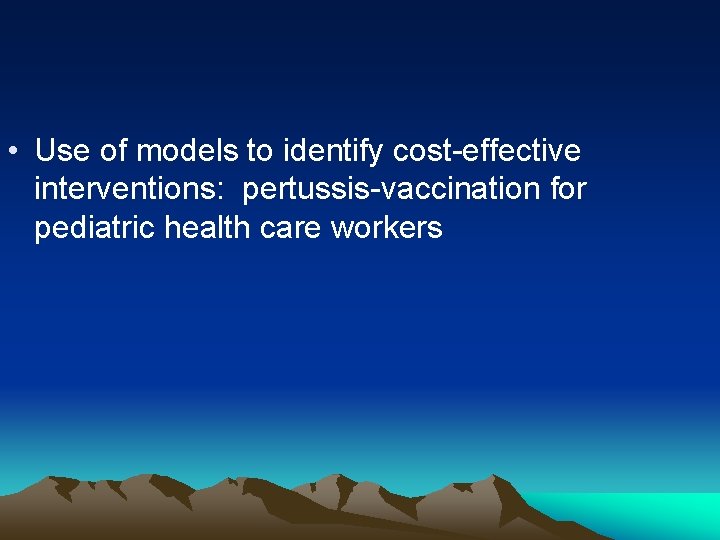 • Use of models to identify cost-effective interventions: pertussis-vaccination for pediatric health care workers